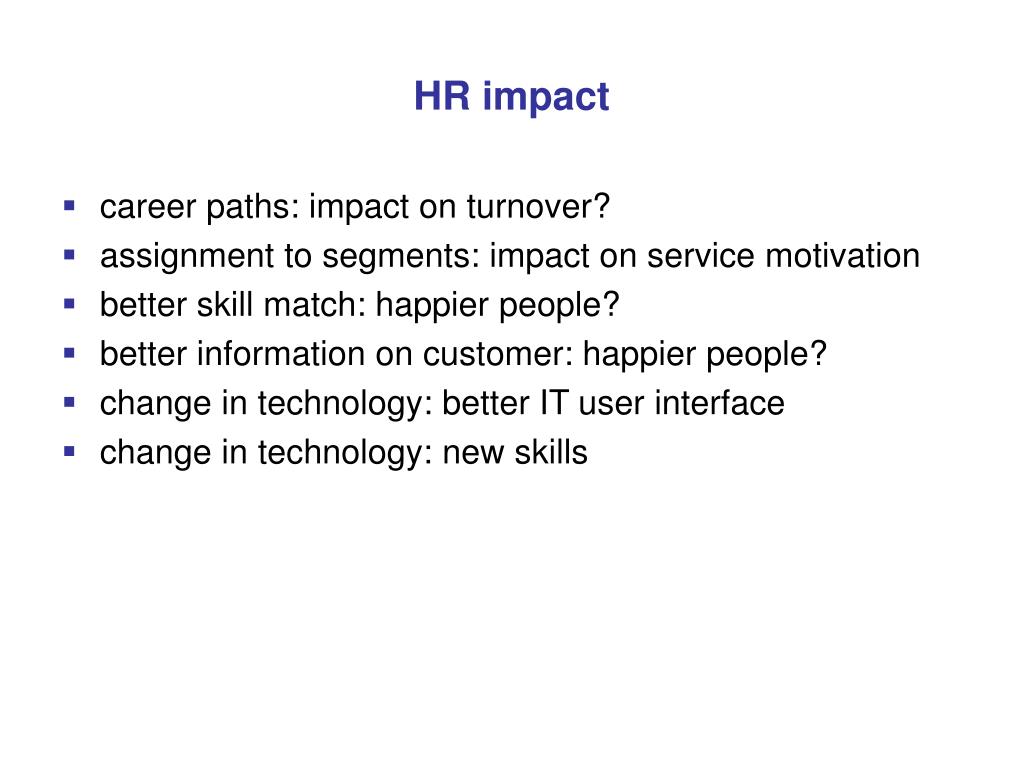 HR impact

- career paths: impact on turnover?
- assignment to segments: impact on service motivation
- better skill match: happier people?
- better information on customer: happier people?
- change in technology: better IT user interface
- change in technology: new skills